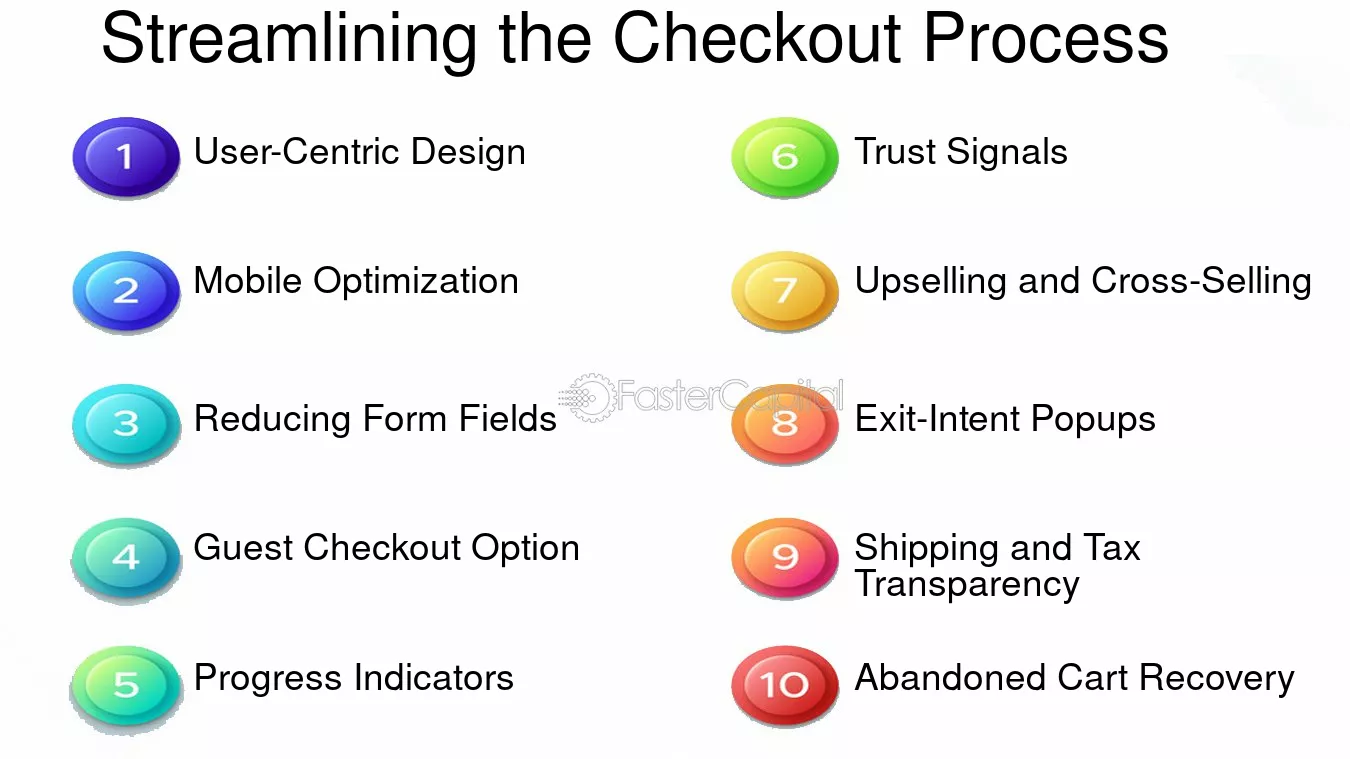 Streamlining the Checkout Process

1 User-Centric Design

2 Mobile Optimization

3 Reducing Form Fields

4 Guest Checkout Option

5 Progress Indicators

6 Trust Signals

7 Upselling and Cross-Selling

8 Exit-Intent Popups

9 Shipping and Tax Transparency

10 Abandoned Cart Recovery

FasterCapital